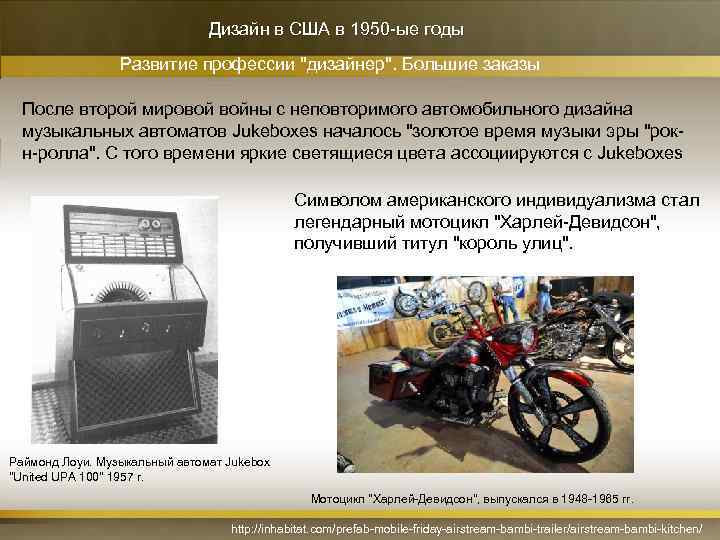 Дизайн в США в 1950-ые годы

Развитие профессии "дизайнер". Большие заказы

После второй мировой войны с неповторимого автомобильного дизайна музыкальных автоматов Jukeboxes началось "золотое время музыки эры "рок-н-ролла". С того времени яркие светящиеся цвета ассоциируются с Jukeboxes

Символом американского индивидуализма стал легендарный мотоцикл "Харлей-Девидсон", получивший титул "король улиц".

Раймонд Лоуи. Музыкальный автомат Jukebox "United UPA 100" 1957 г.

Мотоцикл "Харлей-Девидсон", выпускался в 1948-1965 гг.

http://inhabitat.com/prefab-mobile-friday-airstream-bambi-trailer/airstream-bambi-kitchen/